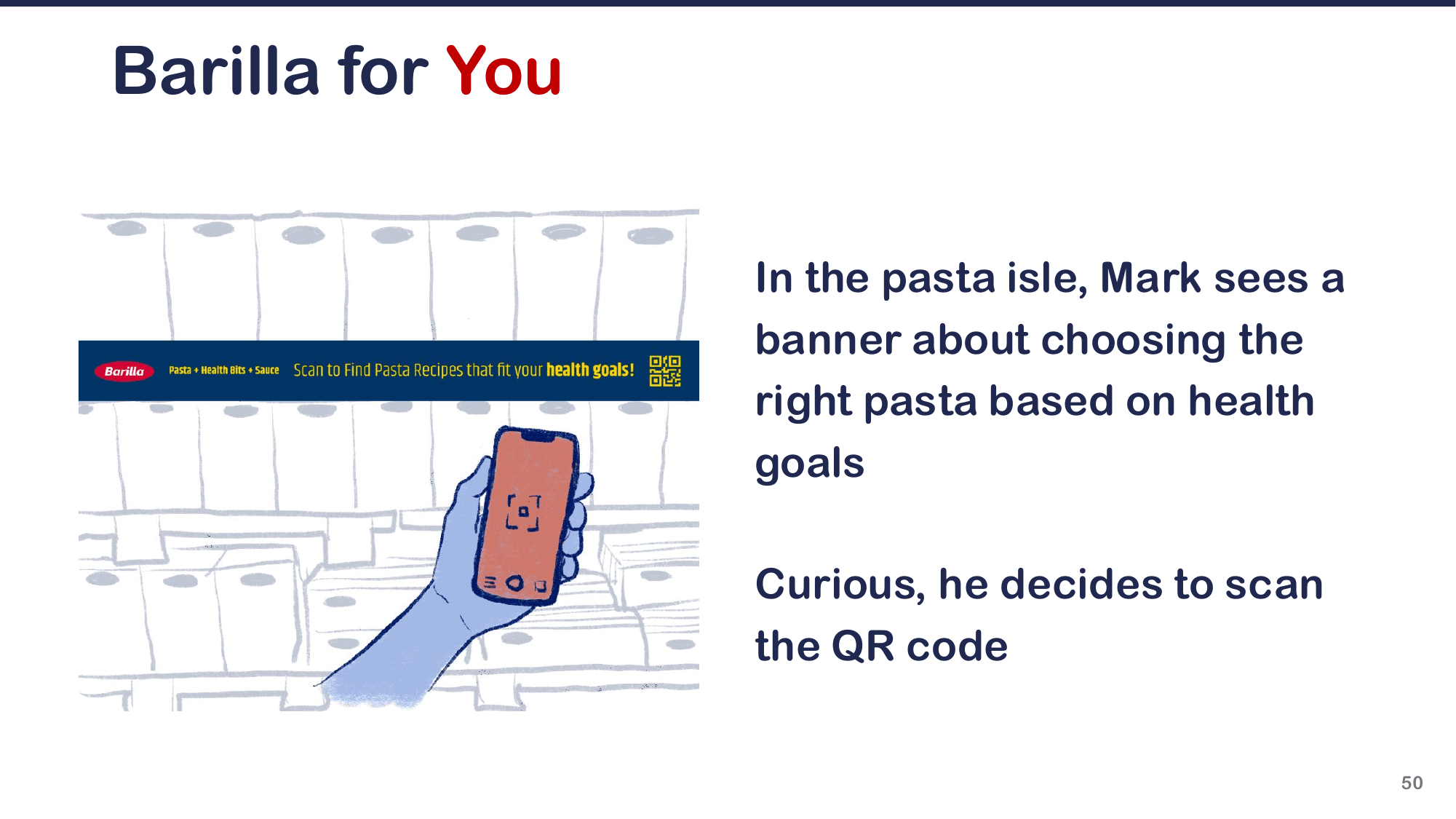 Barilla for You

Barilla Pasta + Health Bits + Sauce Scan to Find Pasta Recipes that fit your health goals!

In the pasta isle, Mark sees a banner about choosing the right pasta based on health goals

Curious, he decides to scan the QR code

50